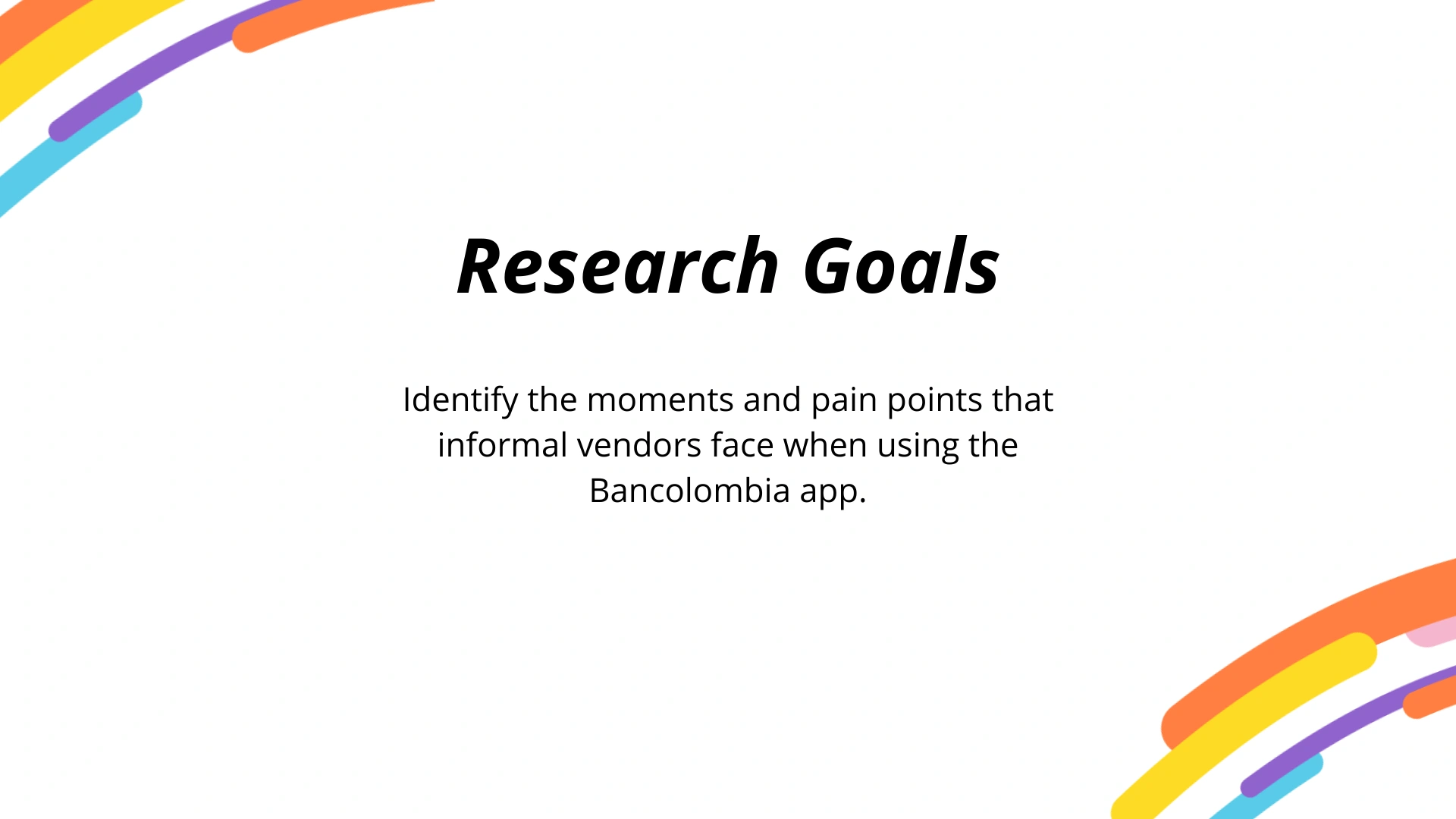 Research Goals

Identify the moments and pain points that informal vendors face when using the Bancolombia app.